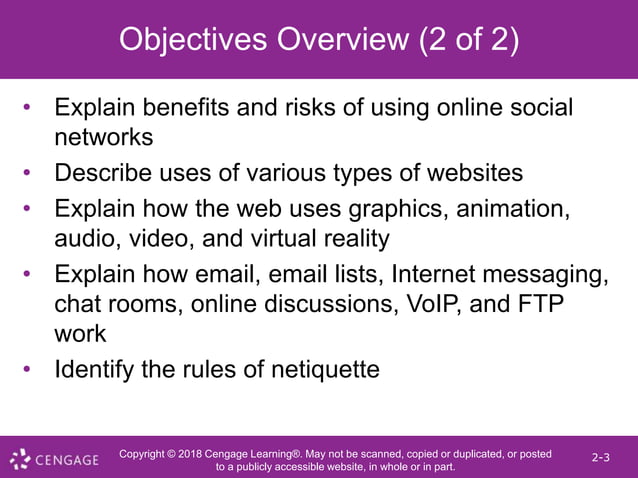 Objectives Overview (2 of 2)

• Explain benefits and risks of using online social networks
• Describe uses of various types of websites
• Explain how the web uses graphics, animation, audio, video, and virtual reality
• Explain how email, email lists, Internet messaging, chat rooms, online discussions, VoIP, and FTP work
• Identify the rules of netiquette

CENGAGE

Copyright © 2018 Cengage Learning®. May not be scanned, copied or duplicated, or posted to a publicly accessible website, in whole or in part.

2-3